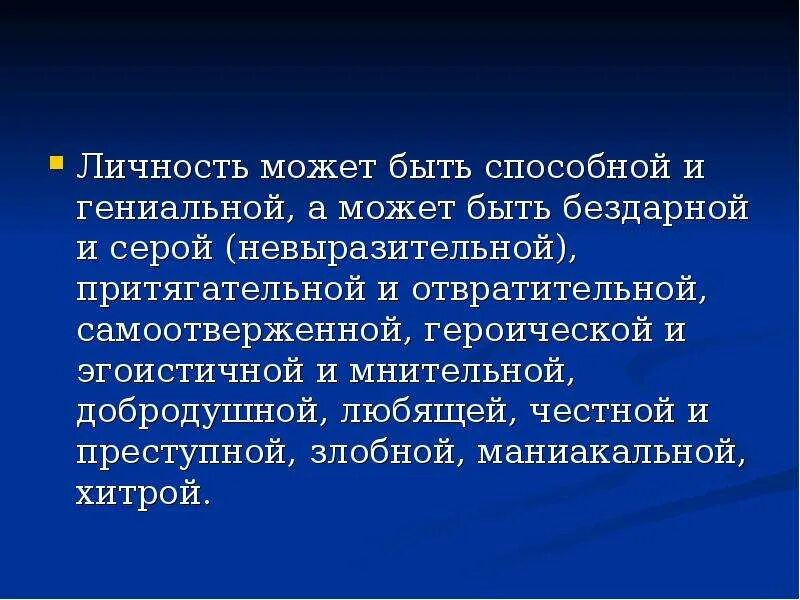 Личность может быть способной и гениальной, а может быть бездарной и серой (невыразительной), притягательной и отвратительной, самоотверженной, героической и эгоистичной и мнительной, добродушной, любящей, честной и преступной, злобной, маниакальной, хитрой.